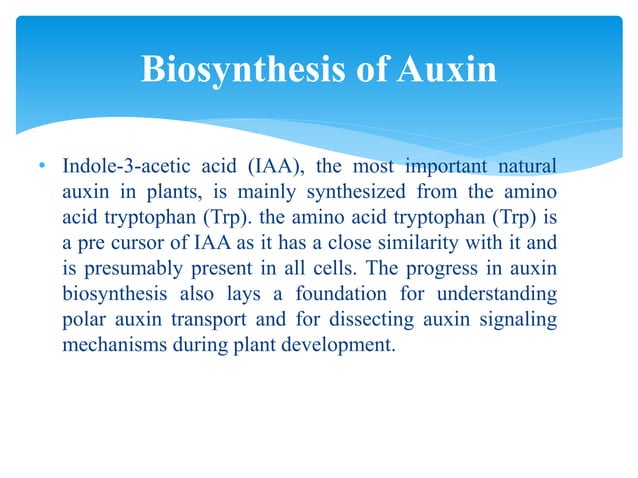 Biosynthesis of Auxin

• Indole-3-acetic acid (IAA), the most important natural auxin in plants, is mainly synthesized from the amino acid tryptophan (Trp). the amino acid tryptophan (Trp) is a pre cursor of IAA as it has a close similarity with it and is presumably present in all cells. The progress in auxin biosynthesis also lays a foundation for understanding polar auxin transport and for dissecting auxin signaling mechanisms during plant development.